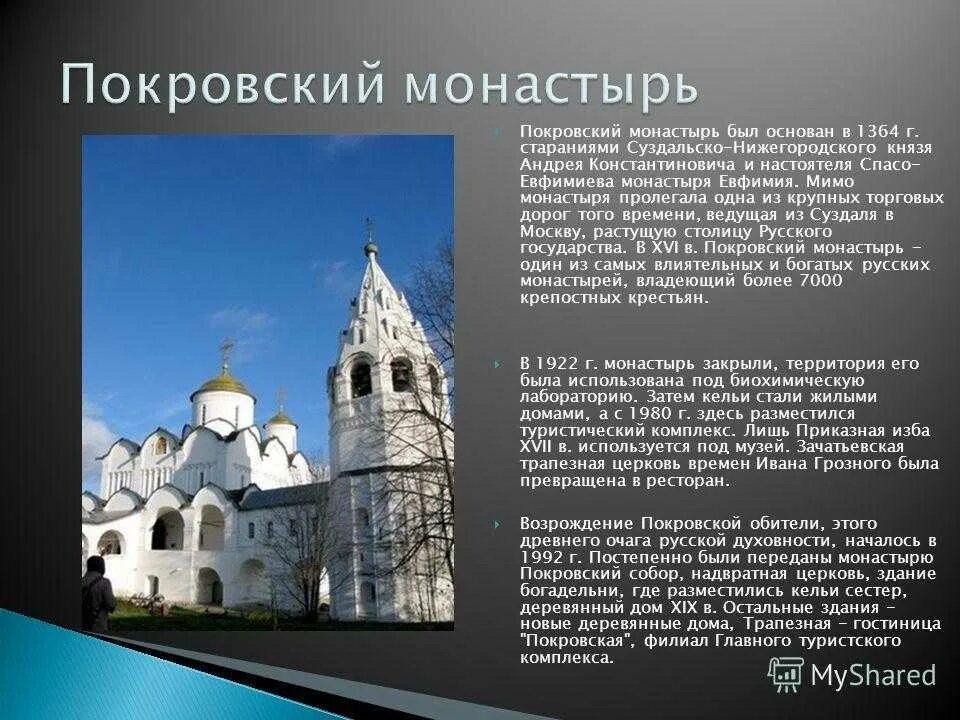 Покровский монастырь

Покровский монастырь был основан в 1364 г. стараниями Суздальско-Нижегородского князя Андрея Константиновича и настоятеля Спасо-Евфимиева монастыря Евфимия. Мимо монастыря пролегала одна из крупных торговых дорог того времени, ведущая из Суздаля в Москву, растущую столицу Русского государства. В XVI в. Покровский монастырь - один из самых влиятельных и богатых русских монастырей, владеющий более 7000 крепостных крестьян.

В 1922 г. монастырь закрыли, территория его была использована под биохимическую лабораторию. Затем кельи стали жилыми домами, а с 1980 г. здесь разместился туристический комплекс. Лишь Приказная изба XVII в. используется под музей. Зачатьевская трапезная церковь времен Ивана Грозного была превращена в ресторан.

Возрождение Покровской обители, этого древнего очага русской духовности, началось в 1992 г. Постепенно были переданы монастырю Покровский собор, надвратная церковь, здание богадельни, где разместились кельи сестер, деревянный дом XIX в. Остальные здания - новые деревянные дома, Трапезная - гостиница "Покровская", филиал Главного туристского комплекса.

MyShared